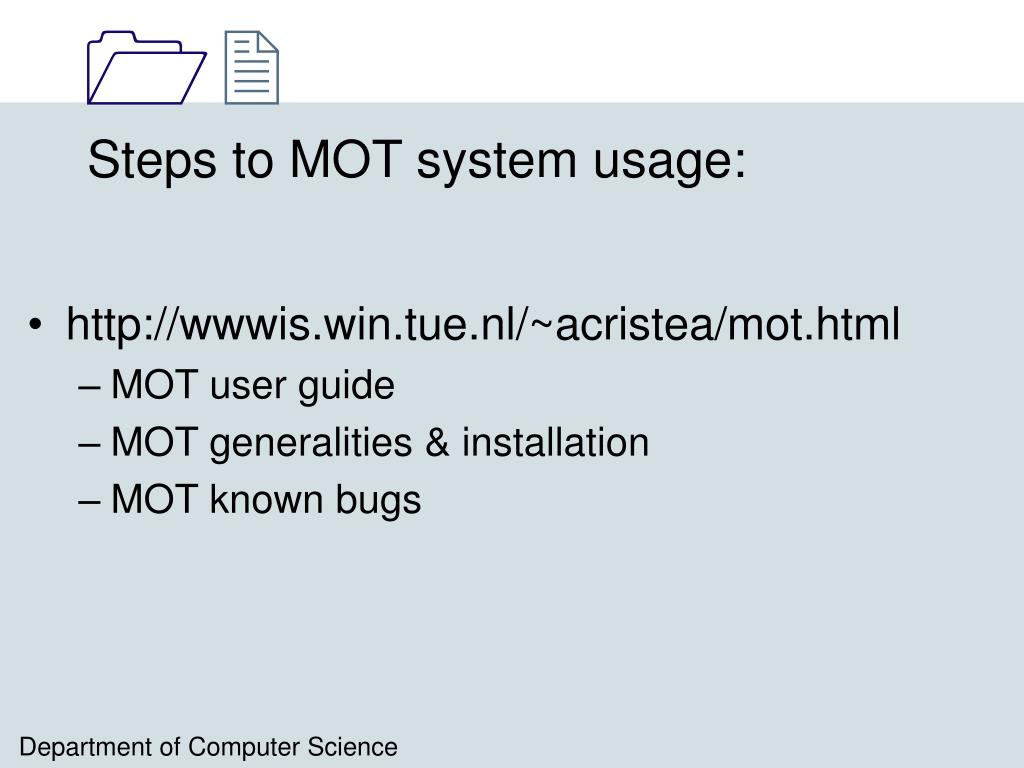 Steps to MOT system usage:

• http://wwwis.win.tue.nl/~acristea/mot.html
– MOT user guide
– MOT generalities & installation
– MOT known bugs

Department of Computer Science